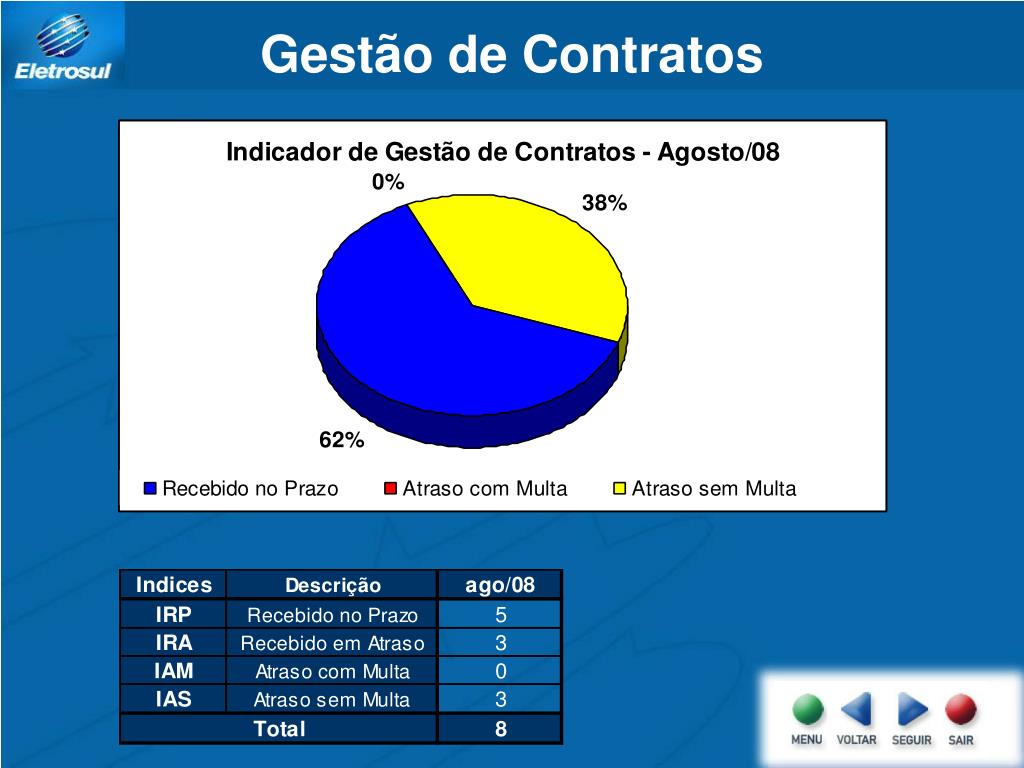 Eletrosul

Gestão de Contratos

Indicador de Gestão de Contratos - Agosto/08

0%

38%

62%

Recebido no Prazo
Atraso com Multa
Atraso sem Multa

| Indices | Descrição | ago/08 |
|---|---|---|
| IRP | Recebido no Prazo | 5 |
| IRA | Recebido em Atraso | 3 |
| IAM | Atraso com Multa | 0 |
| IAS | Atraso sem Multa | 3 |
| Total | | 8 |

MENU VOLTAR SEGUIR SAIR